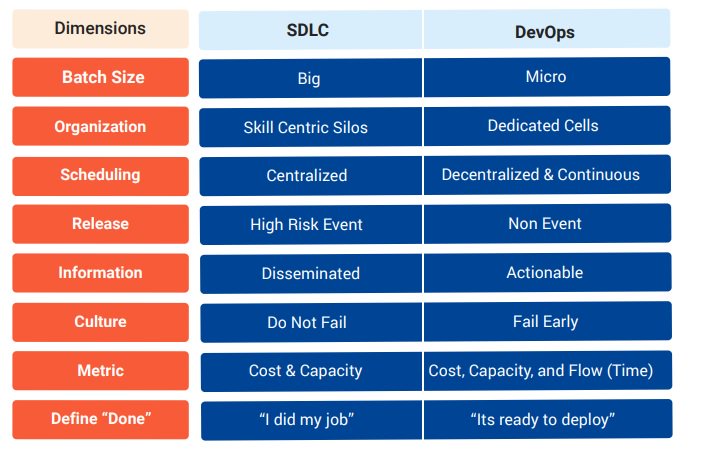 | Dimensions | SDLC | DevOps |
|---|---|---|
| Batch Size | Big | Micro |
| Organization | Skill Centric Silos | Dedicated Cells |
| Scheduling | Centralized | Decentralized & Continuous |
| Release | High Risk Event | Non Event |
| Information | Disseminated | Actionable |
| Culture | Do Not Fail | Fail Early |
| Metric | Cost & Capacity | Cost, Capacity, and Flow (Time) |
| Define “Done” | “I did my job” | “Its ready to deploy” |